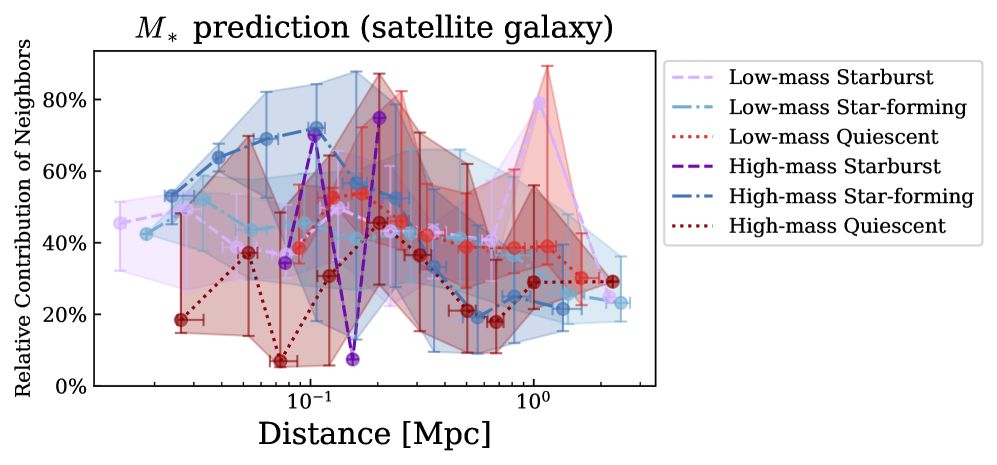 $M_*$ prediction (satellite galaxy)

Relative Contribution of Neighbors

80%
60%
40%
20%
0%

$10^{-1}$
$10^{0}$

Distance [Mpc]

Low-mass Starburst
Low-mass Star-forming
Low-mass Quiescent
High-mass Starburst
High-mass Star-forming
High-mass Quiescent